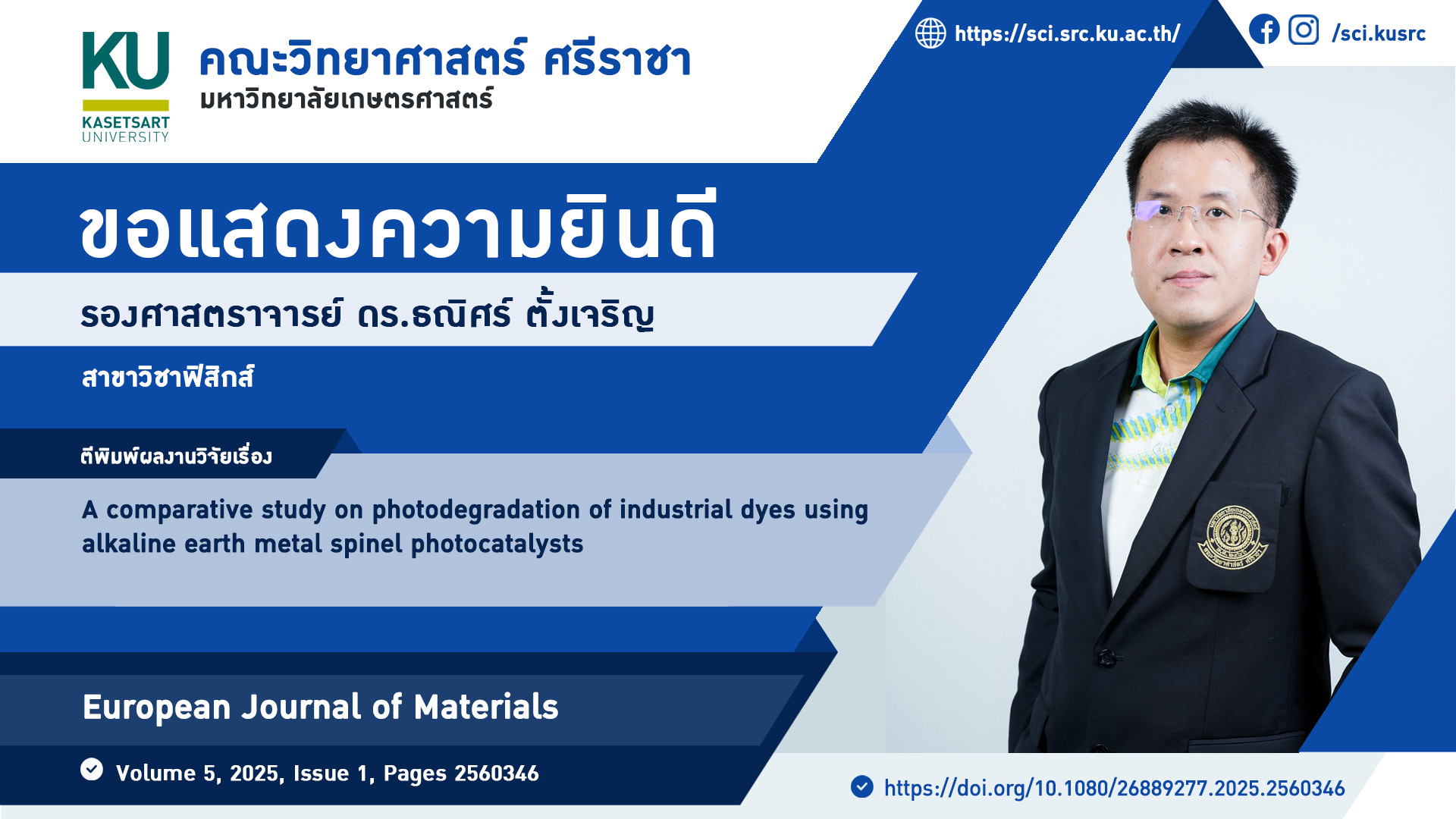 KU
KASETSART
UNIVERSITY

คณะวิทยาศาสตร์ ศรีราชา
มหาวิทยาลัยเกษตรศาสตร์

https://sci.src.ku.ac.th/

/sci.kusrc

ขอแสดงความยินดี

รองศาสตราจารย์ ดร.ธณิศร์ ตั้งเจริญ

สาขาวิชาฟิสิกส์

ตีพิมพ์ผลงานวิจัยเรื่อง

A comparative study on photodegradation of industrial dyes using alkaline earth metal spinel photocatalysts

European Journal of Materials

Volume 5, 2025, Issue 1, Pages 2560346

https://doi.org/10.1080/26889277.2025.2560346